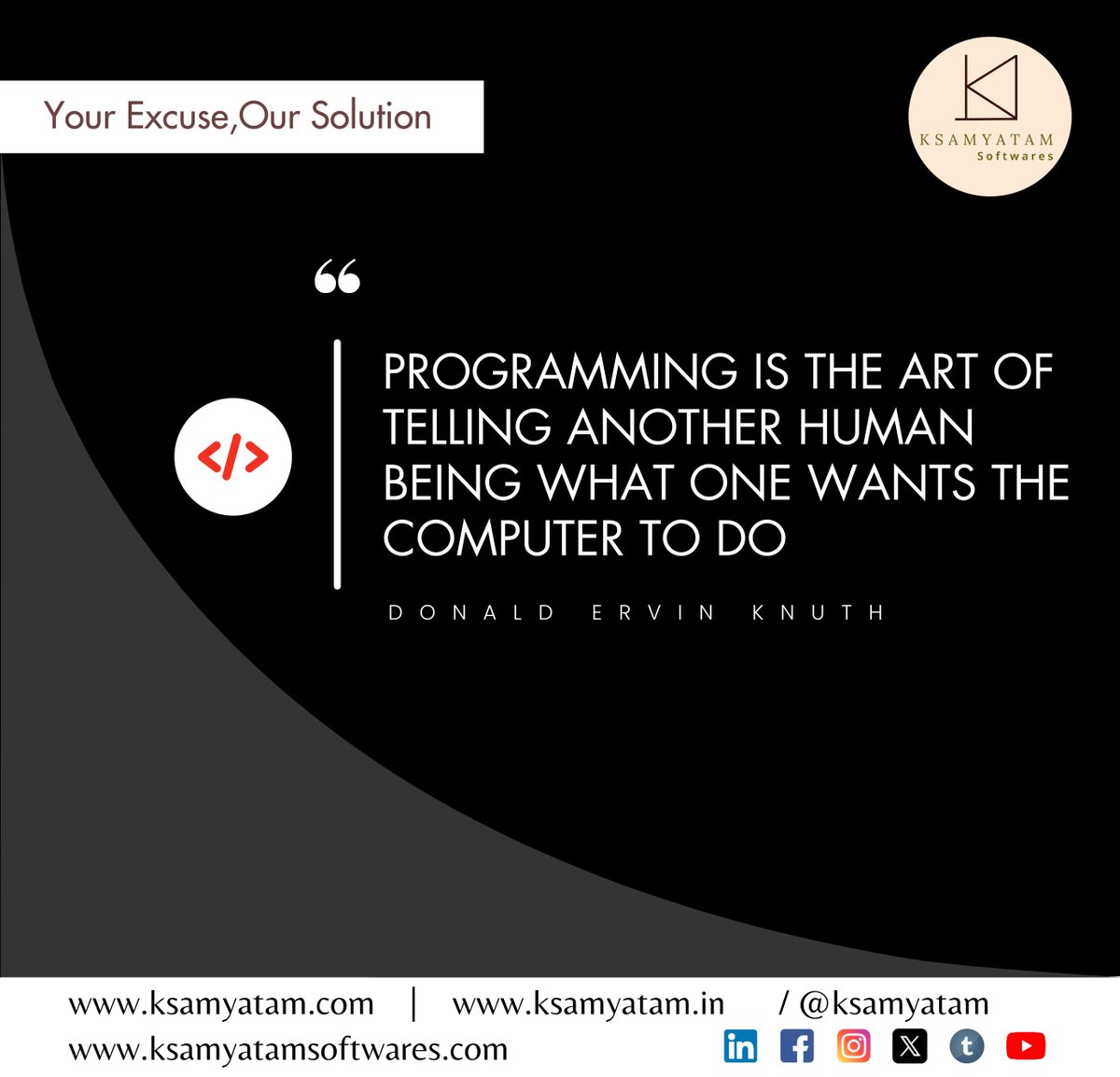 Your Excuse,Our Solution

KSAMYATAM
Softwares

“

</>

PROGRAMMING IS THE ART OF TELLING ANOTHER HUMAN BEING WHAT ONE WANTS THE COMPUTER TO DO

DONALD ERVIN KNUTH

www.ksamyatam.com | www.ksamyatam.in / @ksamyatam
www.ksamyatamsoftwares.com